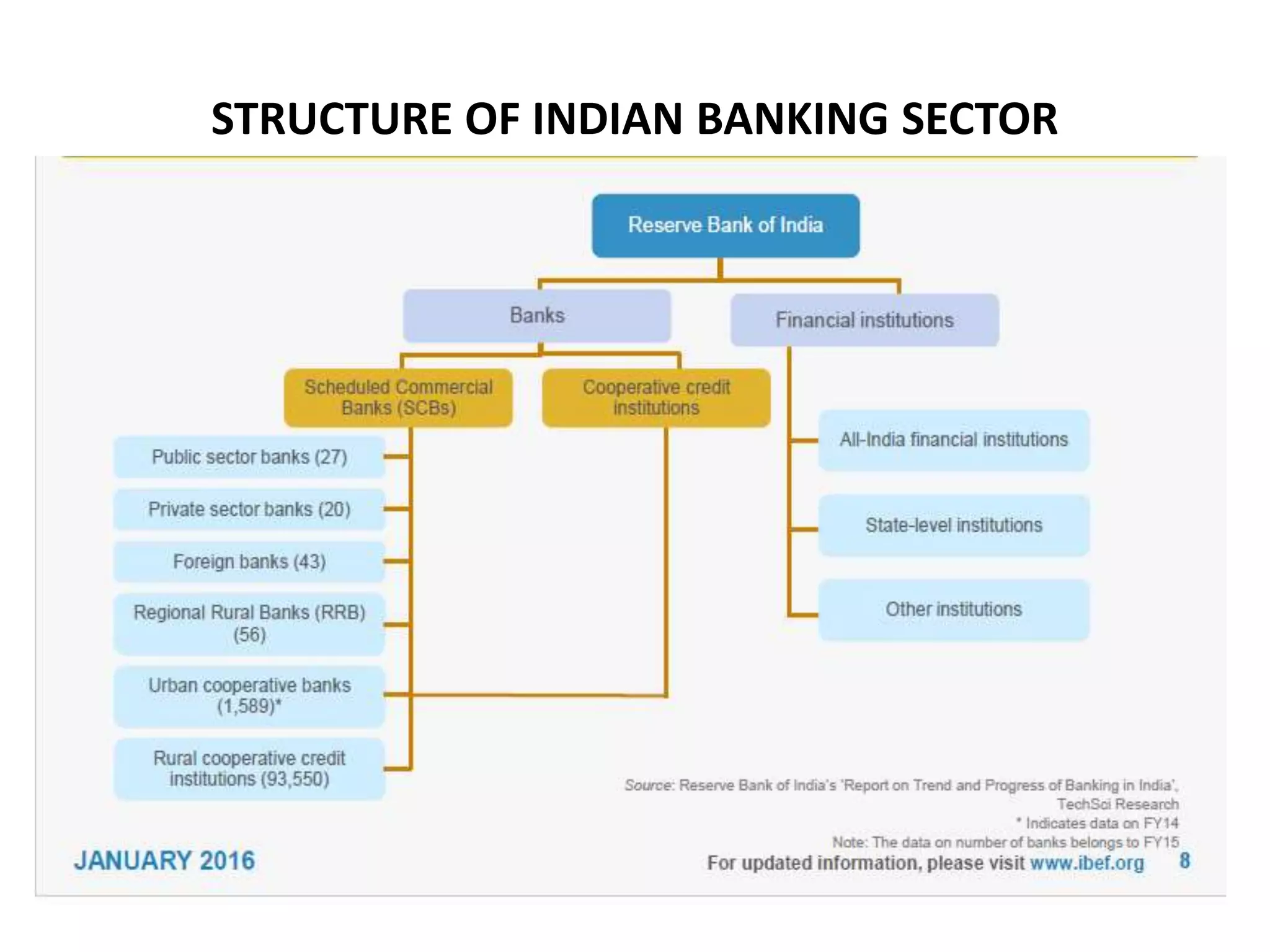 STRUCTURE OF INDIAN BANKING SECTOR

Reserve Bank of India

Banks

Financial institutions

Scheduled Commercial Banks (SCBs)

Cooperative credit institutions

Public sector banks (27)

Private sector banks (20)

Foreign banks (43)

Regional Rural Banks (RRB) (56)

Urban cooperative banks (1,589)*

Rural cooperative credit institutions (93,550)

All-India financial institutions

State-level institutions

Other institutions

Source: Reserve Bank of India's 'Report on Trend and Progress of Banking in India', TechSci Research
* Indicates data on FY14
Note: The data on number of banks belongs to FY15

JANUARY 2016

For updated information, please visit www.ibef.org 8